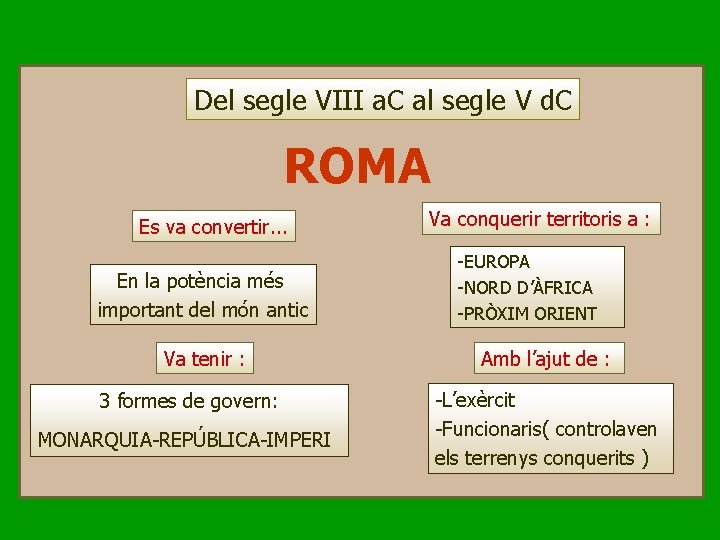 Del segle VIII aC al segle V dC

ROMA

Es va convertir...

En la potència més important del món antic

Va tenir :

3 formes de govern:
MONARQUIA-REPÚBLICA-IMPERI

Va conquerir territoris a :

-EUROPA
-NORD D'ÀFRICA
-PRÒXIM ORIENT

Amb l'ajut de :

-L'exèrcit
-Funcionaris( controlaven els terrenys conquerits )